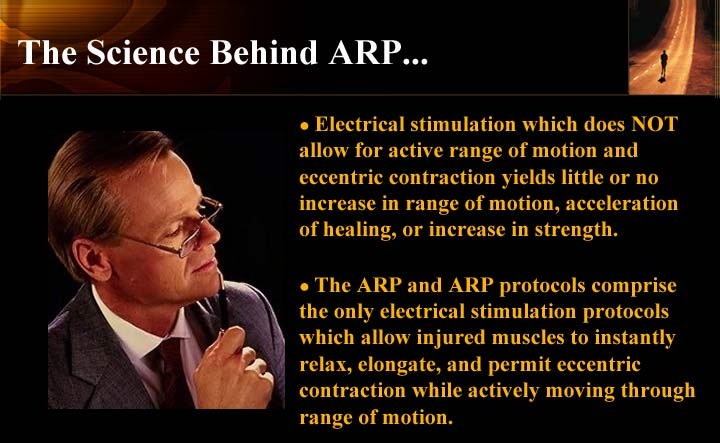 The Science Behind ARP...

• Electrical stimulation which does NOT allow for active range of motion and eccentric contraction yields little or no increase in range of motion, acceleration of healing, or increase in strength.

• The ARP and ARP protocols comprise the only electrical stimulation protocols which allow injured muscles to instantly relax, elongate, and permit eccentric contraction while actively moving through range of motion.